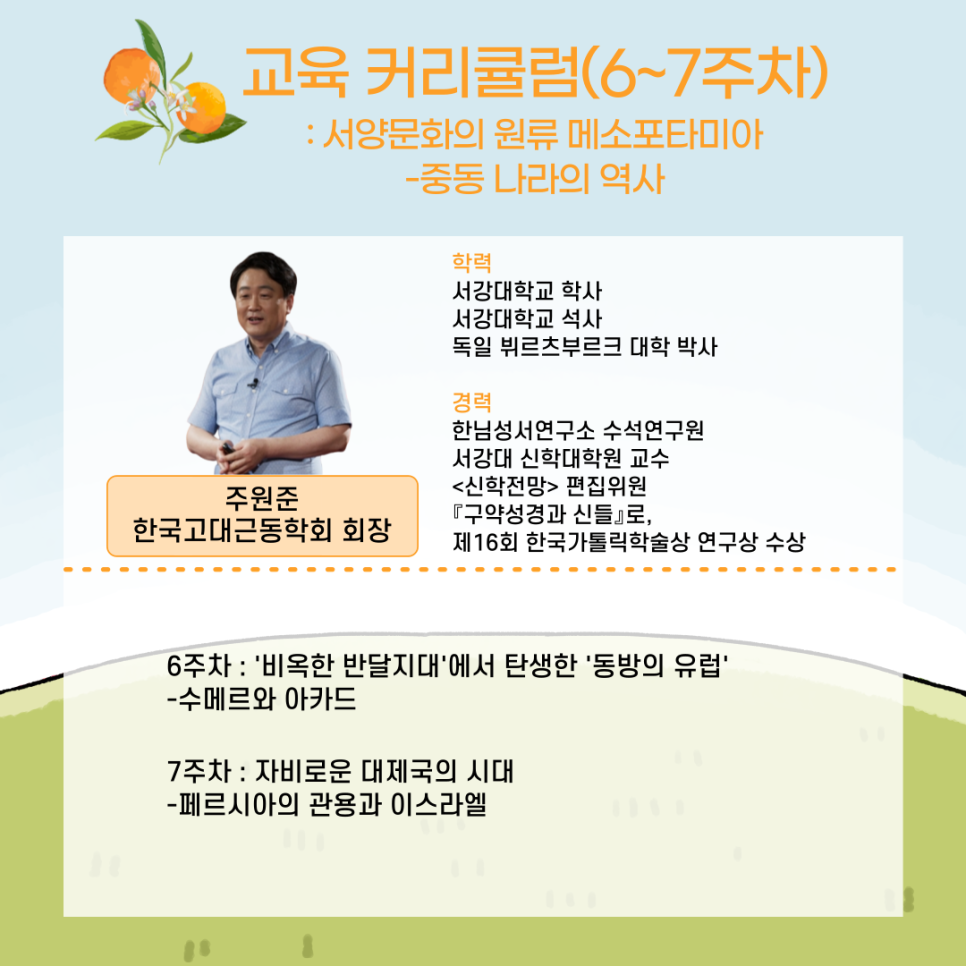 교육 커리큘럼(6~7주차)
: 서양문화의 원류 메소포타미아
-중동 나라의 역사

주원준
한국고대근동학회 회장

학력
서강대학교 학사
서강대학교 석사
독일 뷔르츠부르크 대학 박사

경력
한님성서연구소 수석연구원
서강대 신학대학원 교수
<신학전망> 편집위원
『구약성경과 신들』로,
제16회 한국가톨릭학술상 연구상 수상

6주차 : '비옥한 반달지대'에서 탄생한 '동방의 유럽'
-수메르와 아카드

7주차 : 자비로운 대제국의 시대
-페르시아의 관용과 이스라엘